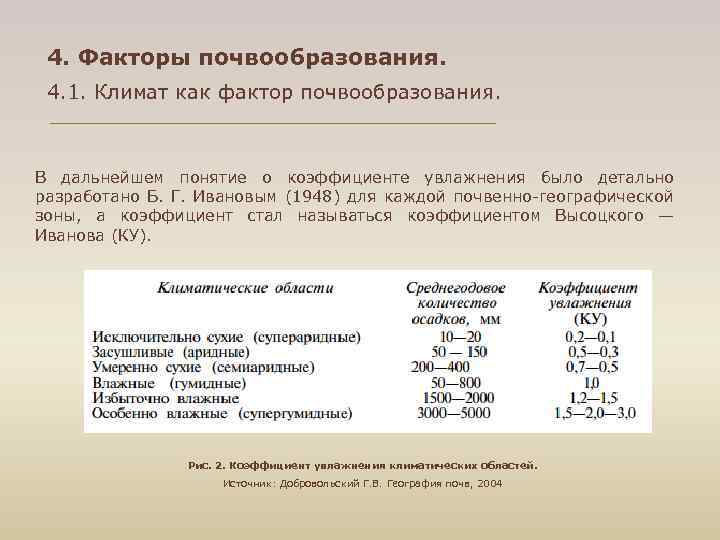 4. Факторы почвообразования.

4.1. Климат как фактор почвообразования.

В дальнейшем понятие о коэффициенте увлажнения было детально разработано Б. Г. Ивановым (1948) для каждой почвенно-географической зоны, а коэффициент стал называться коэффициентом Высоцкого — Иванова (КУ).

| Климатические области | Среднегодовое количество осадков, мм | Коэффициент увлажнения (КУ) |
|---|---|---|
| Исключительно сухие (супераридные) | 10—20 | 0,2—0,1 |
| Засушливые (аридные) | 50 — 150 | 0,5—0,3 |
| Умеренно сухие (семиаридные) | 200—400 | 0,7—0,5 |
| Влажные (гумидные) | 50—800 | 1,0 |
| Избыточно влажные | 1500—2000 | 1,2—1,5 |
| Особенно влажные (супергумидные) | 3000—5000 | 1,5—2,0—3,0 |

Рис. 2. Коэффициент увлажнения климатических областей.

Источник: Добровольский Г.В. География почв, 2004